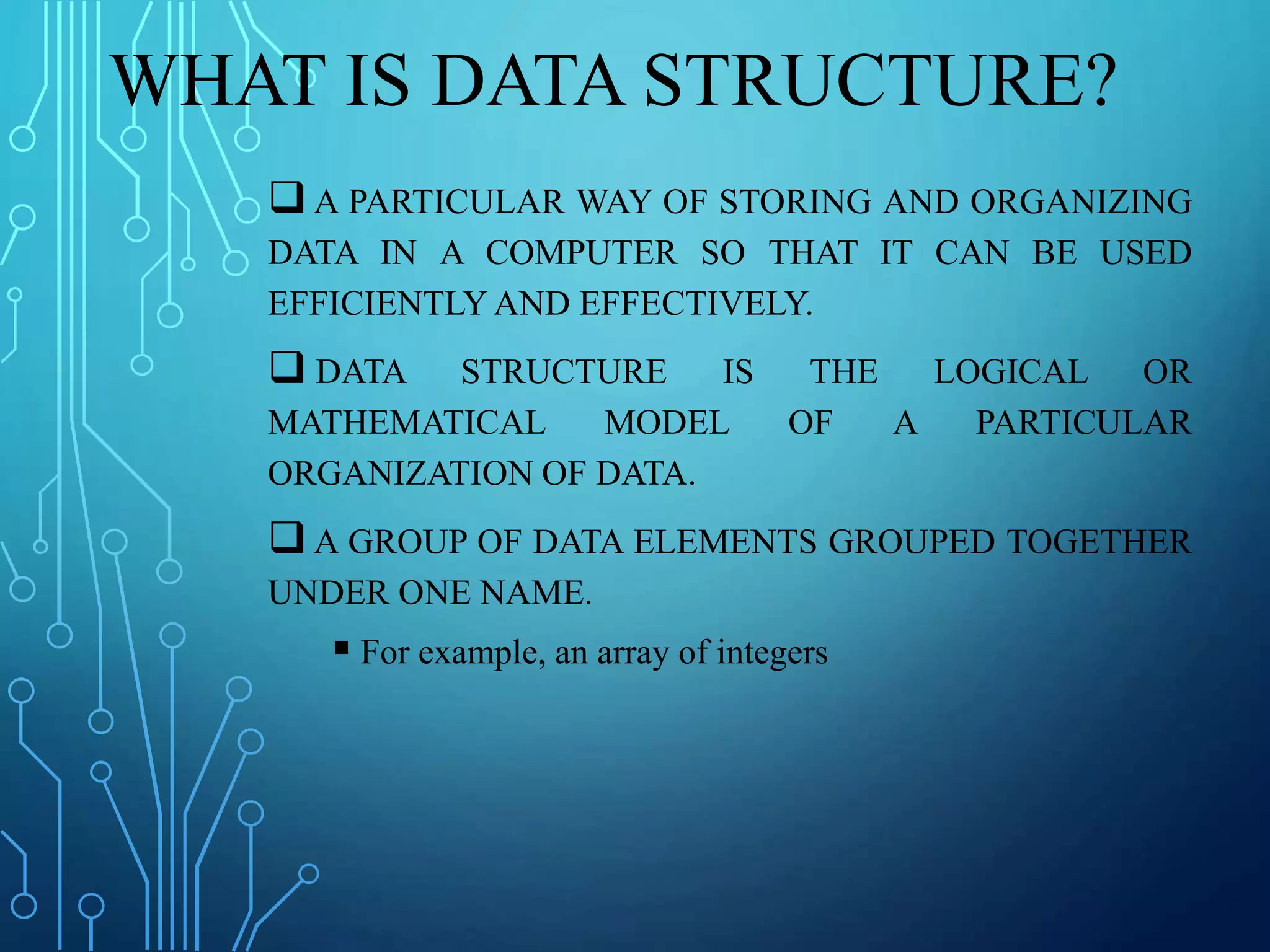 WHAT IS DATA STRUCTURE?

❑ A PARTICULAR WAY OF STORING AND ORGANIZING DATA IN A COMPUTER SO THAT IT CAN BE USED EFFICIENTLY AND EFFECTIVELY.

❑ DATA STRUCTURE IS THE LOGICAL OR MATHEMATICAL MODEL OF A PARTICULAR ORGANIZATION OF DATA.

❑ A GROUP OF DATA ELEMENTS GROUPED TOGETHER UNDER ONE NAME.

▪ For example, an array of integers